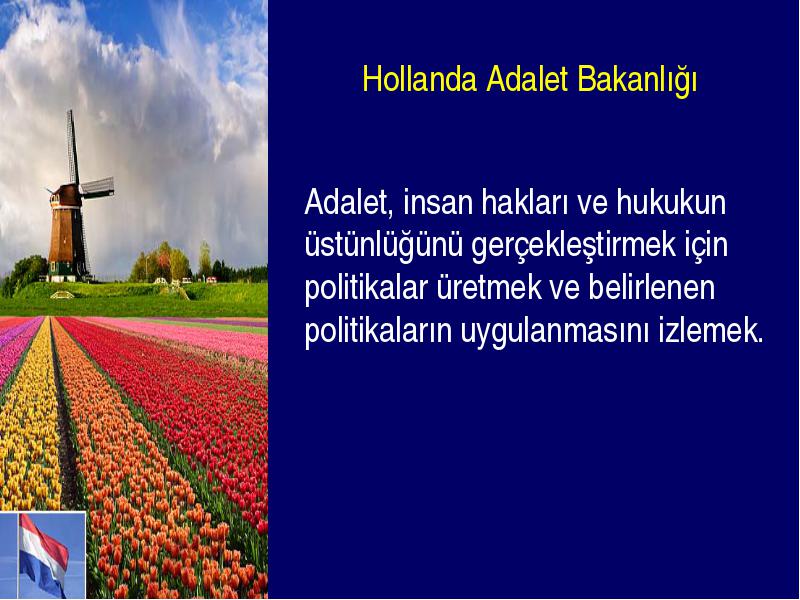 Hollanda Adalet Bakanlığı

Adalet, insan hakları ve hukukun üstünlüğünü gerçekleştirmek için politikalar üretmek ve belirlenen politikaların uygulanmasını izlemek.